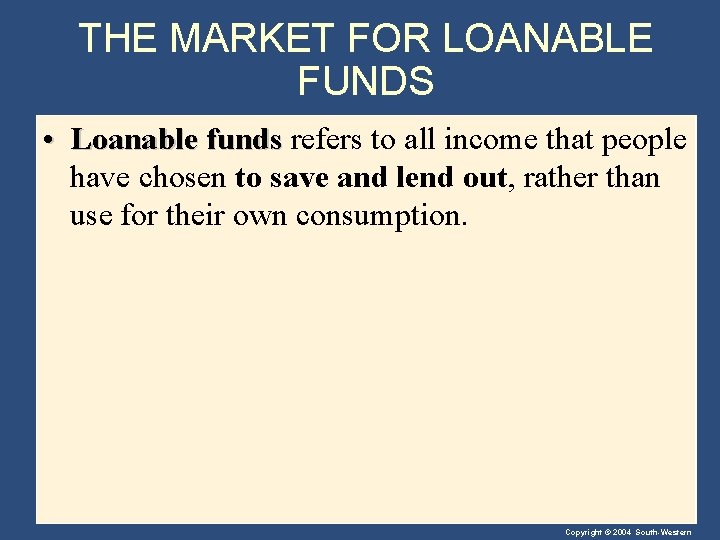 THE MARKET FOR LOANABLE FUNDS

• Loanable funds refers to all income that people have chosen to save and lend out, rather than use for their own consumption.

Copyright © 2004 South-Western